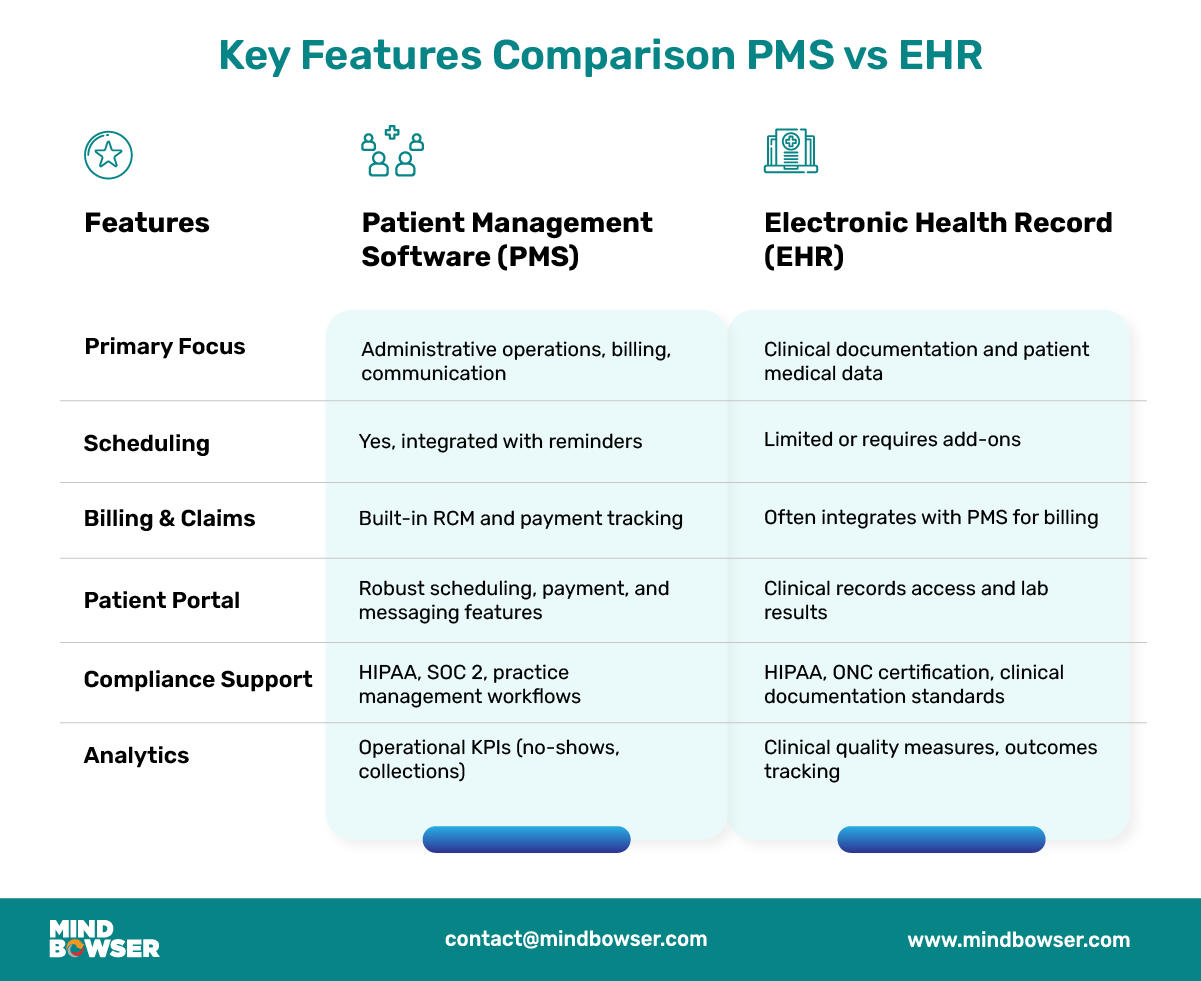 Key Features Comparison PMS vs EHR

| Features | Patient Management Software (PMS) | Electronic Health Record (EHR) |
|---|---|---|
| Primary Focus | Administrative operations, billing, communication | Clinical documentation and patient medical data |
| Scheduling | Yes, integrated with reminders | Limited or requires add-ons |
| Billing & Claims | Built-in RCM and payment tracking | Often integrates with PMS for billing |
| Patient Portal | Robust scheduling, payment, and messaging features | Clinical records access and lab results |
| Compliance Support | HIPAA, SOC 2, practice management workflows | HIPAA, ONC certification, clinical documentation standards |
| Analytics | Operational KPIs (no-shows, collections) | Clinical quality measures, outcomes tracking |

MIND BOWSER

contact@mindbowser.com

www.mindbowser.com